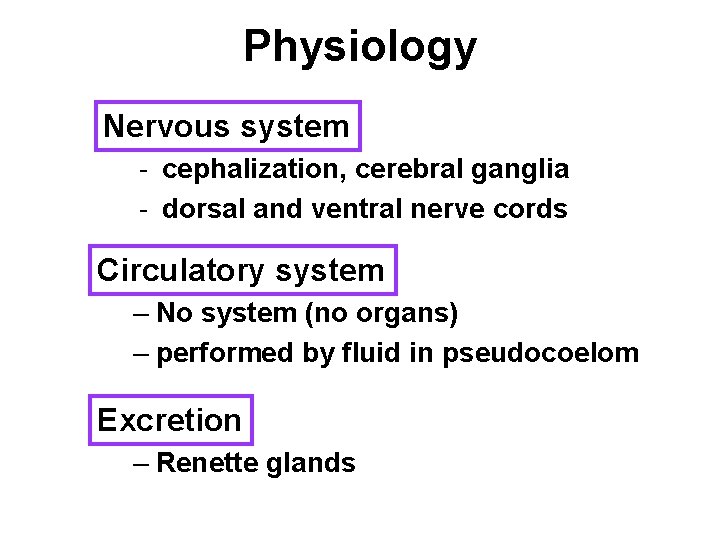 Physiology

Nervous system

- cephalization, cerebral ganglia
- dorsal and ventral nerve cords

Circulatory system

– No system (no organs)
– performed by fluid in pseudocoelom

Excretion

– Renette glands